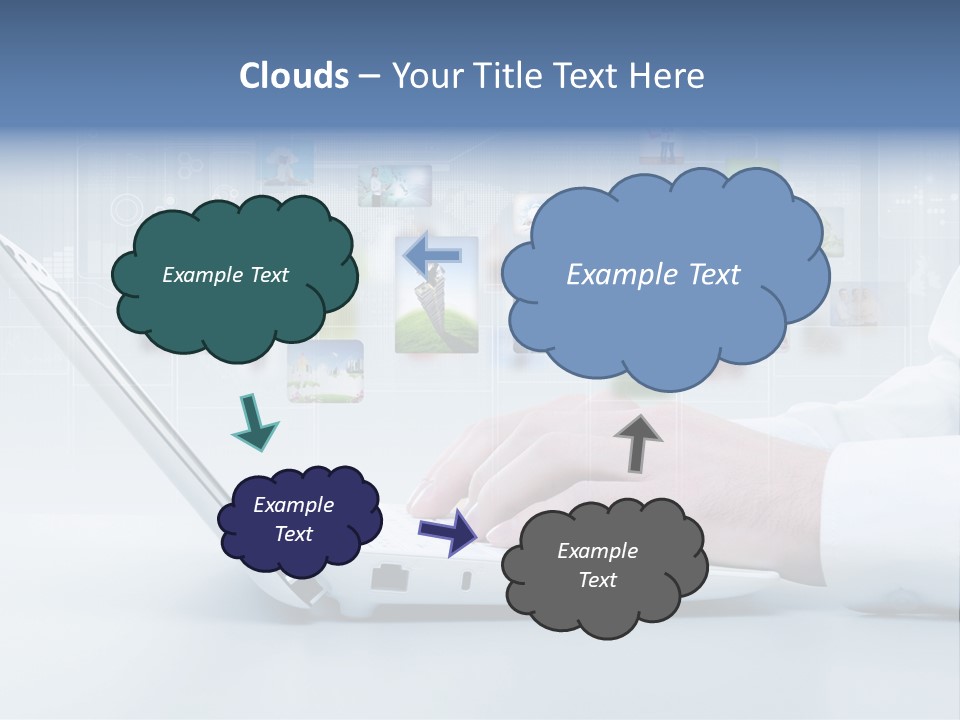 Clouds – Your Title Text Here

Example Text

Example Text

Example Text

Example Text